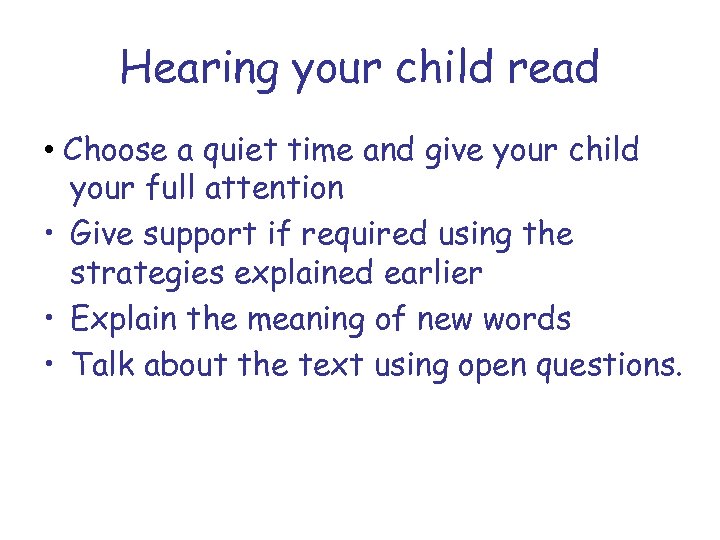 Hearing your child read

• Choose a quiet time and give your child your full attention
• Give support if required using the strategies explained earlier
• Explain the meaning of new words
• Talk about the text using open questions.